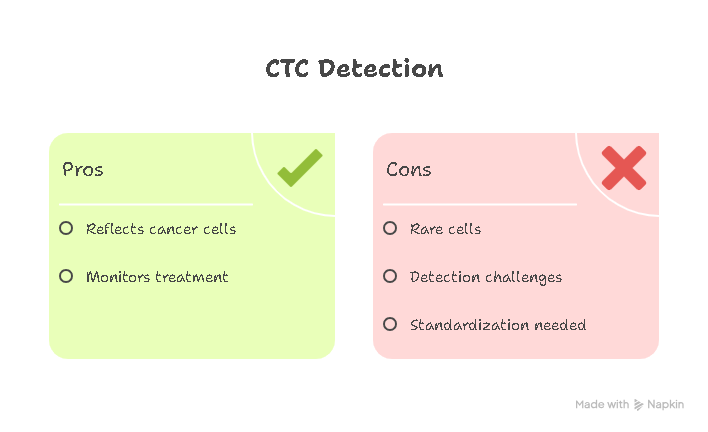 CTC Detection

Pros

Reflects cancer cells

Monitors treatment

Cons

Rare cells

Detection challenges

Standardization needed

Made with Napkin